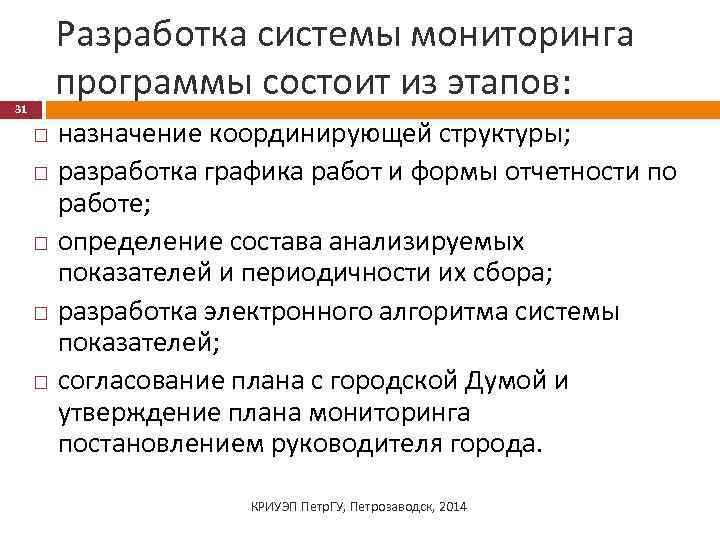 Разработка системы мониторинга программы состоит из этапов:

31

□ назначение координирующей структуры;

□ разработка графика работ и формы отчетности по работе;

□ определение состава анализируемых показателей и периодичности их сбора;

□ разработка электронного алгоритма системы показателей;

□ согласование плана с городской Думой и утверждение плана мониторинга постановлением руководителя города.

КРИУЭП ПетрГУ, Петрозаводск, 2014